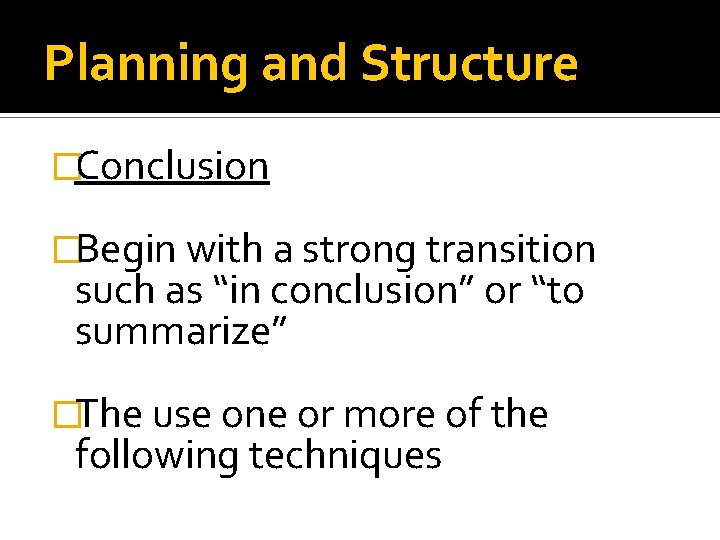 Planning and Structure

Conclusion

Begin with a strong transition such as “in conclusion” or “to summarize”

The use one or more of the following techniques